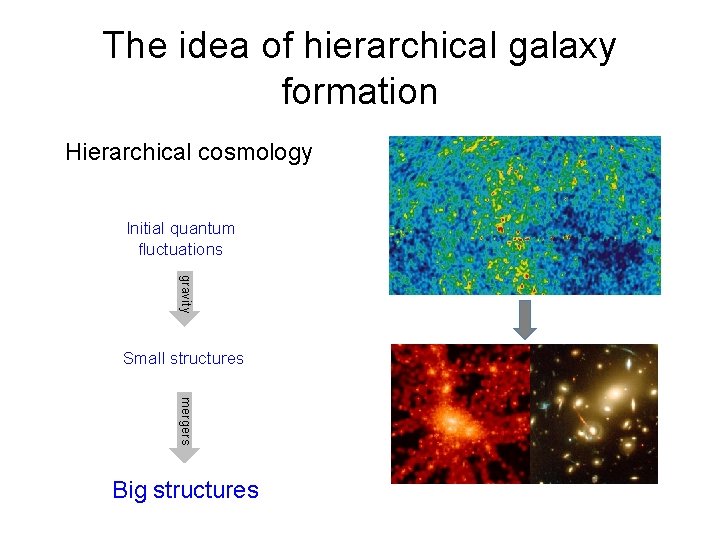 The idea of hierarchical galaxy formation

Hierarchical cosmology

Initial quantum fluctuations

gravity

Small structures

mergers

Big structures